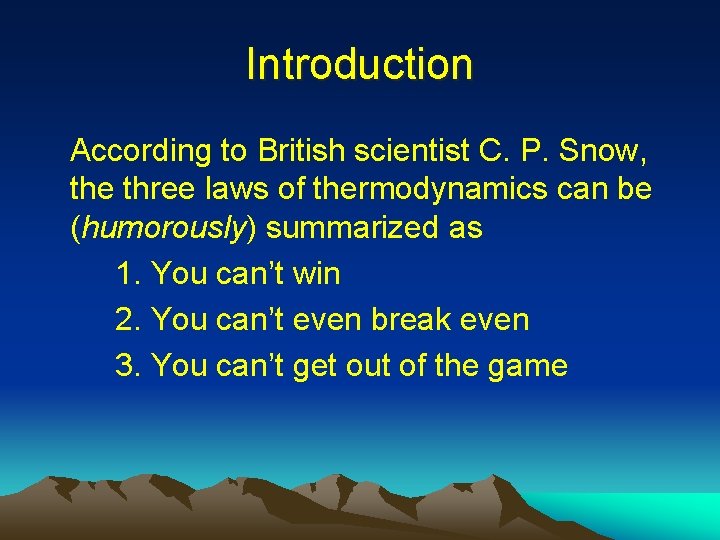 Introduction

According to British scientist C. P. Snow, the three laws of thermodynamics can be (humorously) summarized as

1. You can’t win
2. You can’t even break even
3. You can’t get out of the game